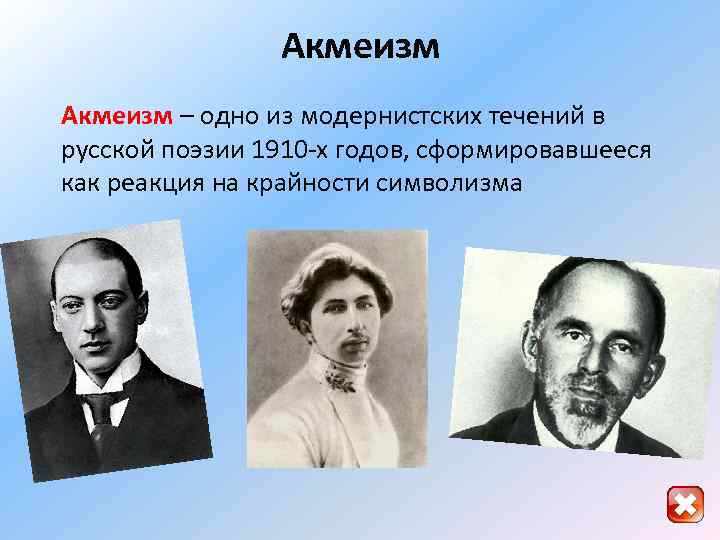 Акмеизм

Акмеизм – одно из модернистских течений в русской поэзии 1910-х годов, сформировавшееся как реакция на крайности символизма